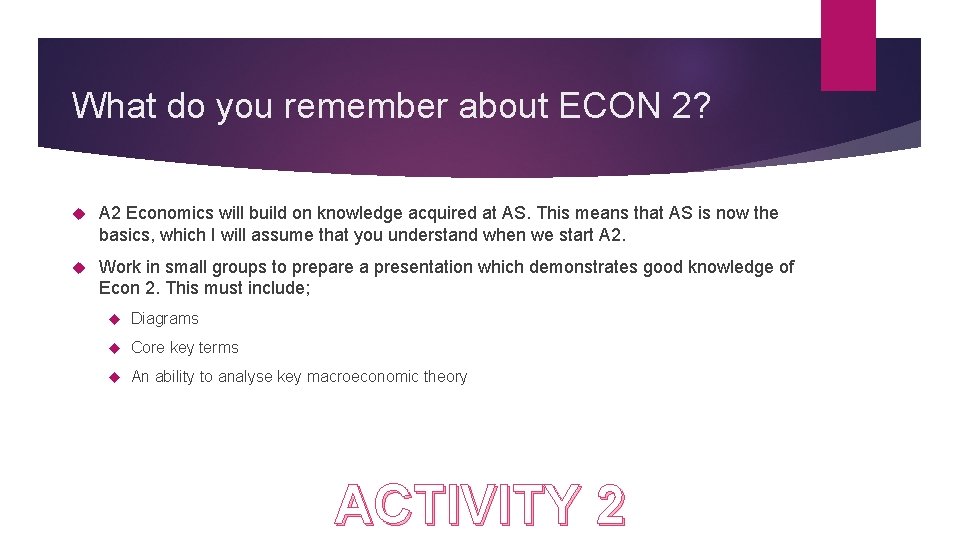 What do you remember about ECON 2?

A2 Economics will build on knowledge acquired at AS. This means that AS is now the basics, which I will assume that you understand when we start A2.

Work in small groups to prepare a presentation which demonstrates good knowledge of Econ 2. This must include;

Diagrams

Core key terms

An ability to analyse key macroeconomic theory

ACTIVITY 2